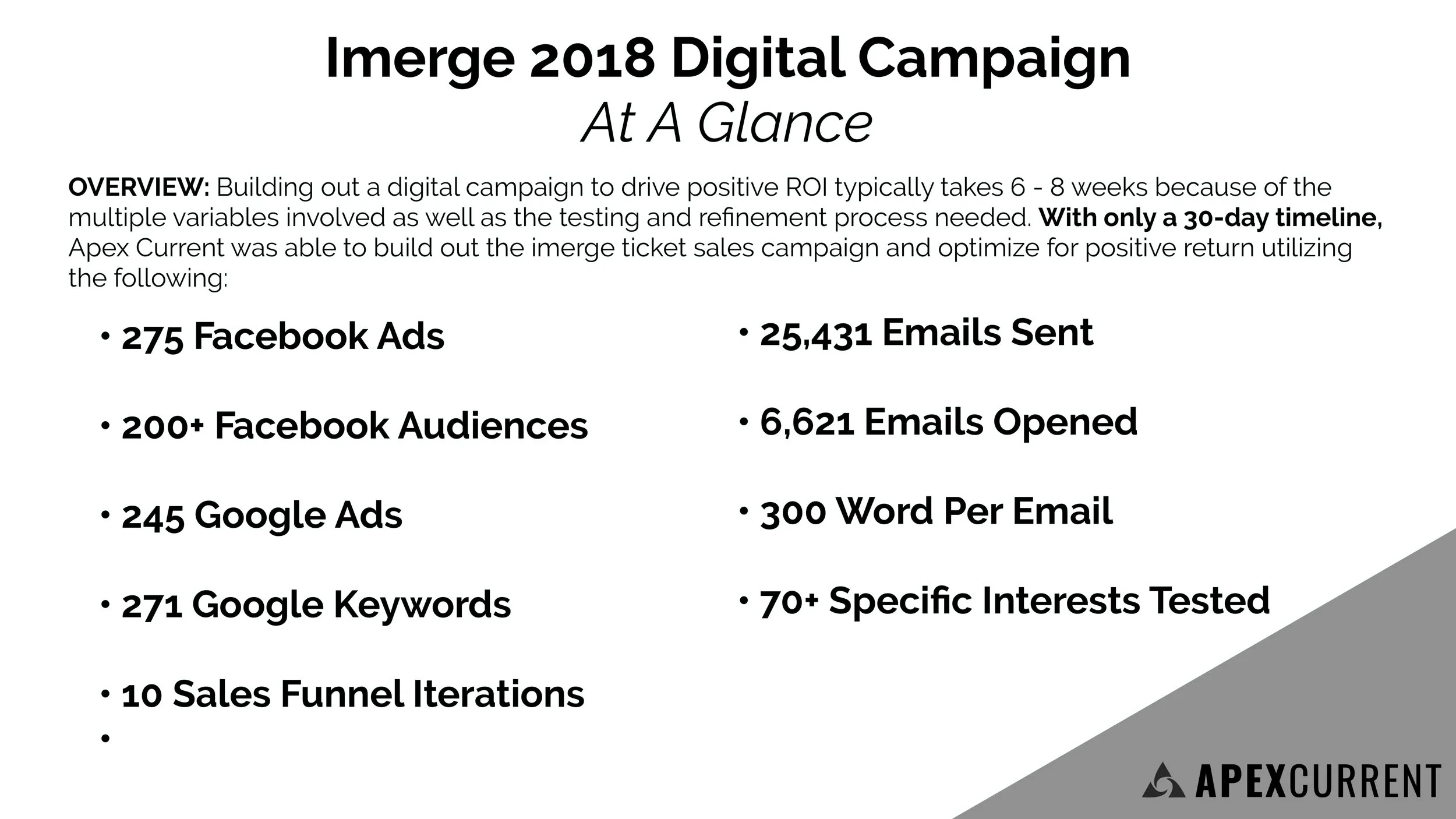 Imerge 2018 Digital Campaign
At A Glance

OVERVIEW: Building out a digital campaign to drive positive ROI typically takes 6 - 8 weeks because of the multiple variables involved as well as the testing and refinement process needed. With only a 30-day timeline, Apex Current was able to build out the imerge ticket sales campaign and optimize for positive return utilizing the following:

• 275 Facebook Ads
• 200+ Facebook Audiences
• 245 Google Ads
• 271 Google Keywords
• 10 Sales Funnel Iterations
•

• 25,431 Emails Sent
• 6,621 Emails Opened
• 300 Word Per Email
• 70+ Specific Interests Tested

APEXCURRENT